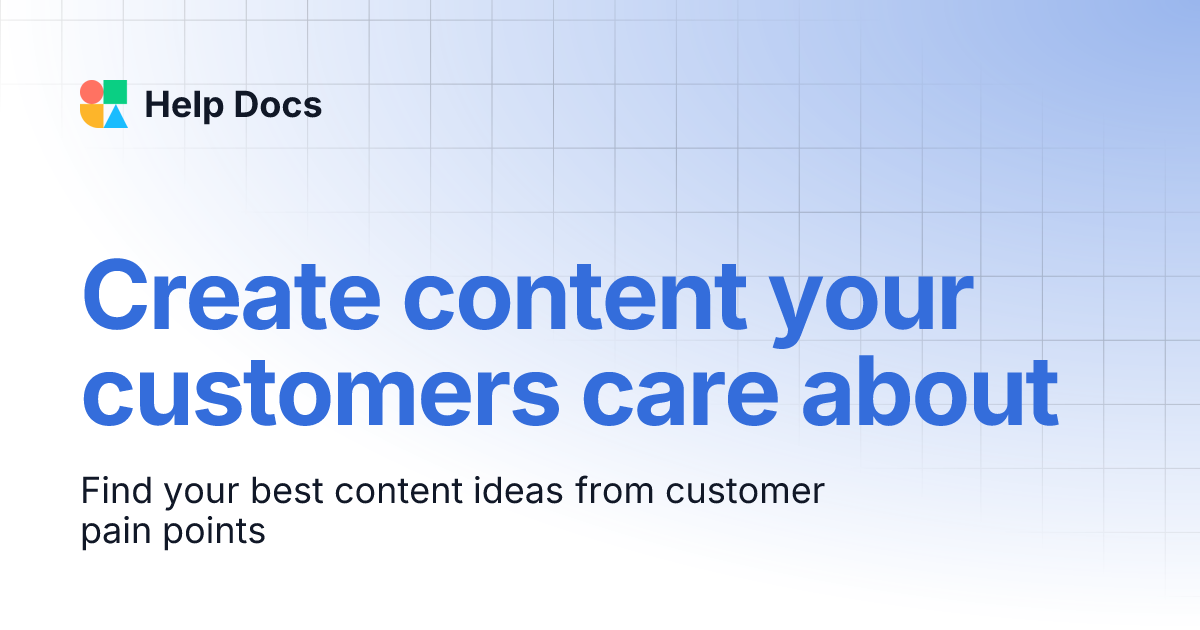 Help Docs

Create content your customers care about

Find your best content ideas from customer pain points